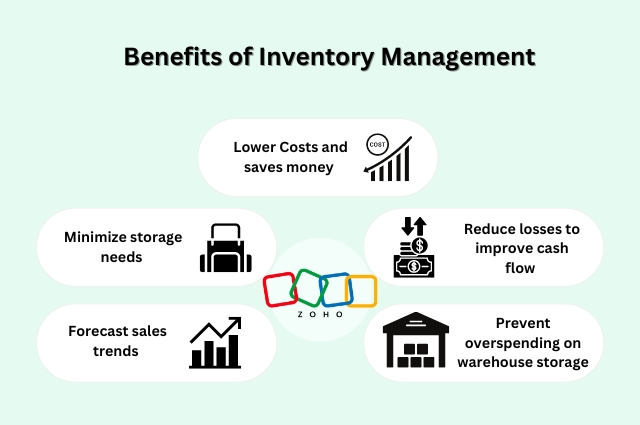 Benefits of Inventory Management

Lower Costs and saves money

COST

Minimize storage needs

Reduce losses to improve cash flow

ZOHO

Forecast sales trends

Prevent overspending on warehouse storage